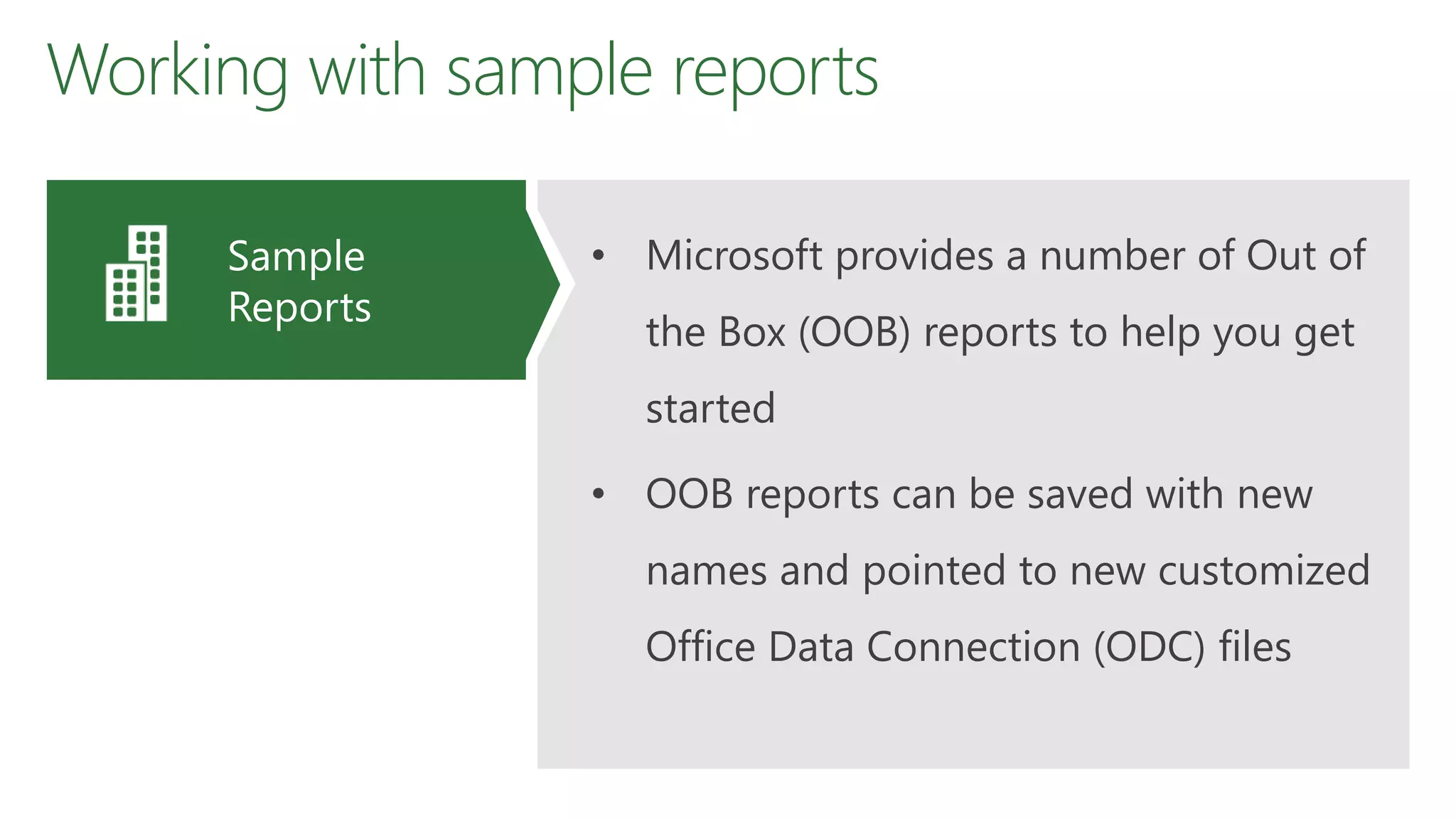 Working with sample reports

Sample Reports

• Microsoft provides a number of Out of the Box (OOB) reports to help you get started

• OOB reports can be saved with new names and pointed to new customized Office Data Connection (ODC) files